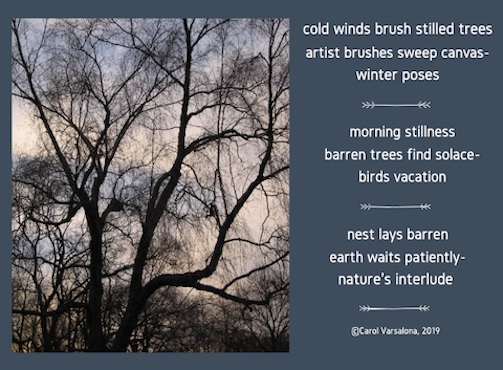 cold winds brush stilled trees
artist brushes sweep canvas-
winter poses

morning stillness
barren trees find solace-
birds vacation

nest lays barren
earth waits patiently-
nature's interlude

©Carol Varsalona, 2019